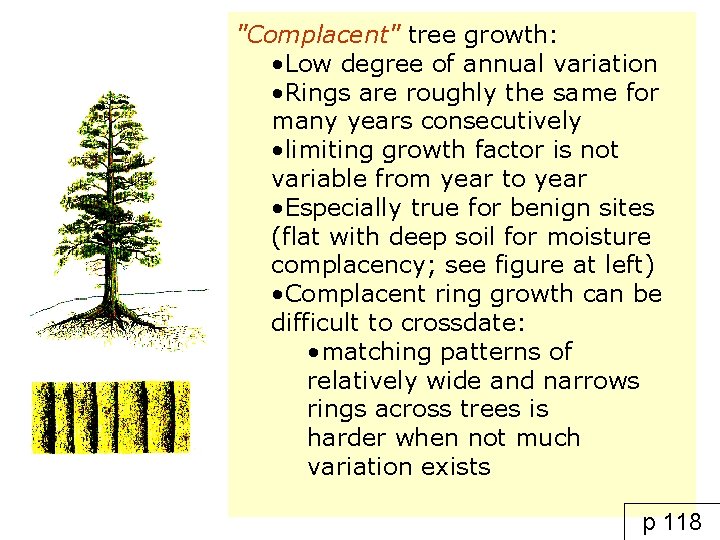 "Complacent" tree growth:

•Low degree of annual variation

•Rings are roughly the same for many years consecutively

•limiting growth factor is not variable from year to year

•Especially true for benign sites (flat with deep soil for moisture complacency; see figure at left)

•Complacent ring growth can be difficult to crossdate:

•matching patterns of relatively wide and narrows rings across trees is harder when not much variation exists

p 118